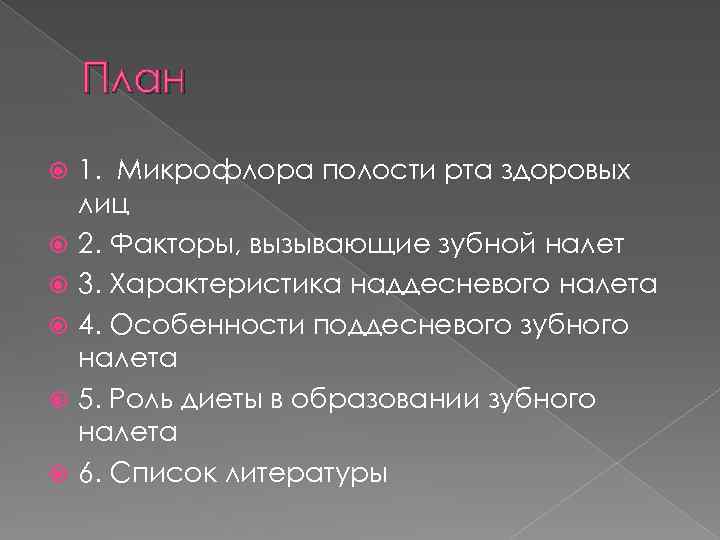 План

1. Микрофлора полости рта здоровых лиц

2. Факторы, вызывающие зубной налет

3. Характеристика наддесневого налета

4. Особенности поддесневого зубного налета

5. Роль диеты в образовании зубного налета

6. Список литературы